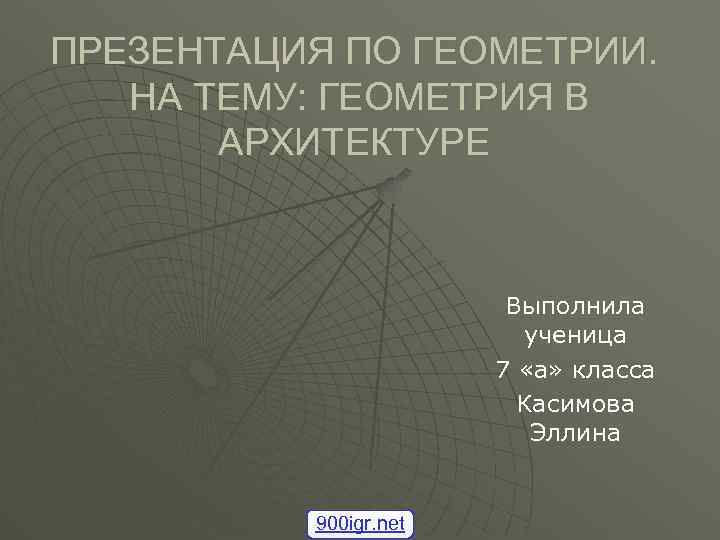 ПРЕЗЕНТАЦИЯ ПО ГЕОМЕТРИИ. НА ТЕМУ: ГЕОМЕТРИЯ В АРХИТЕКТУРЕ

Выполнила ученица
7 «а» класса
Касимова Эллина

900igr.net